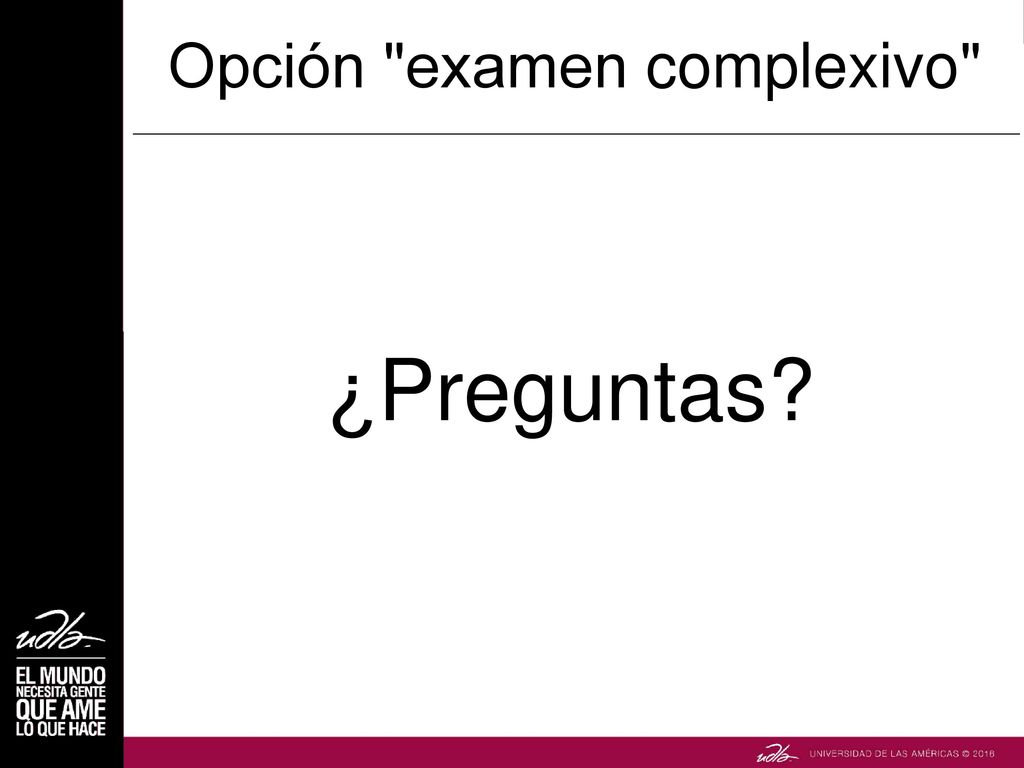 Opción "examen complexivo"

¿Preguntas?

udla-

EL MUNDO
NECESITA GENTE
QUE AME
LO QUE HACE

udla- UNIVERSIDAD DE LAS AMÉRICAS © 2016